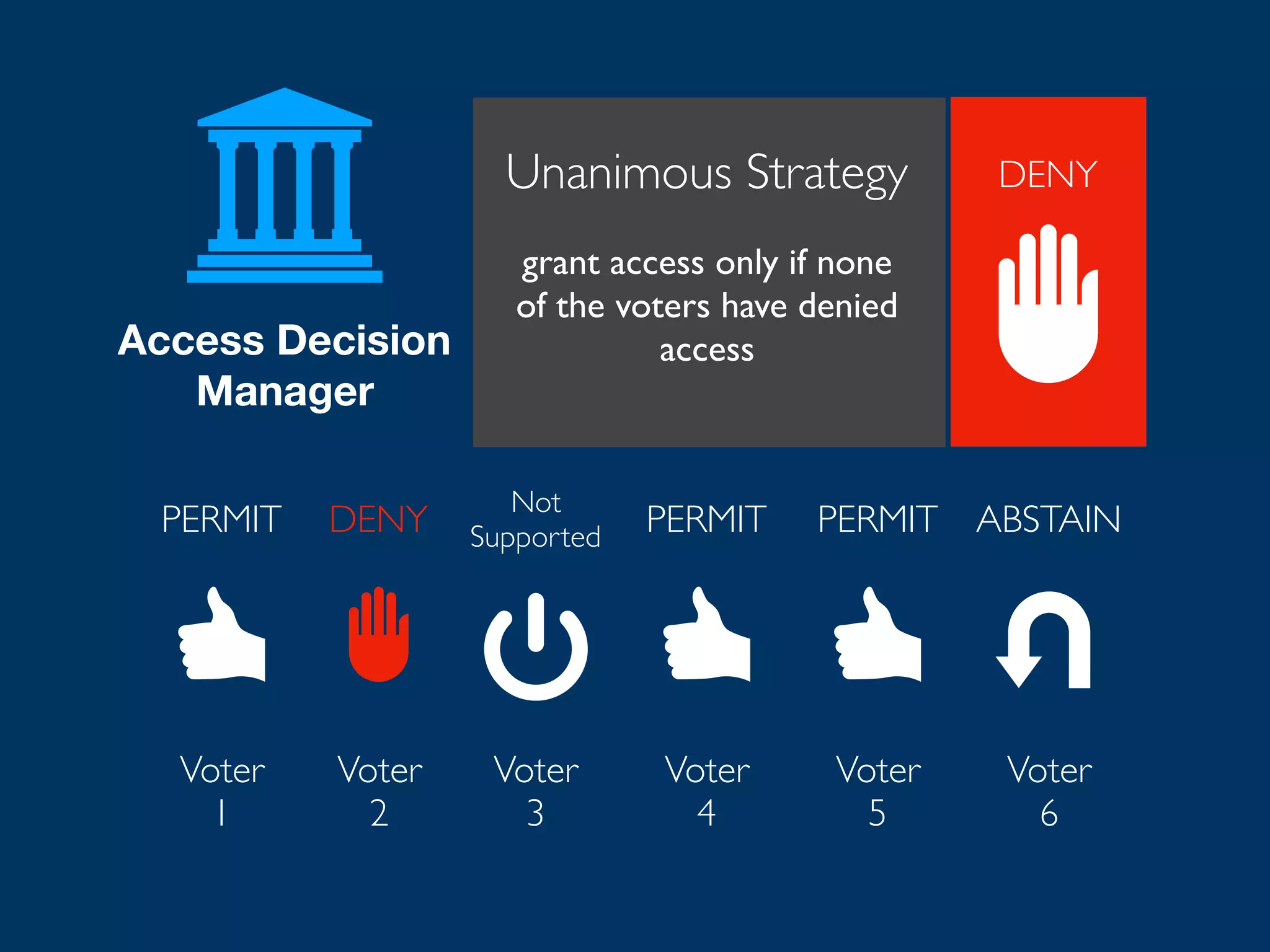 Access Decision Manager

Unanimous Strategy

grant access only if none of the voters have denied access

DENY

PERMIT

DENY

Not Supported

PERMIT

PERMIT

ABSTAIN

Voter 1

Voter 2

Voter 3

Voter 4

Voter 5

Voter 6